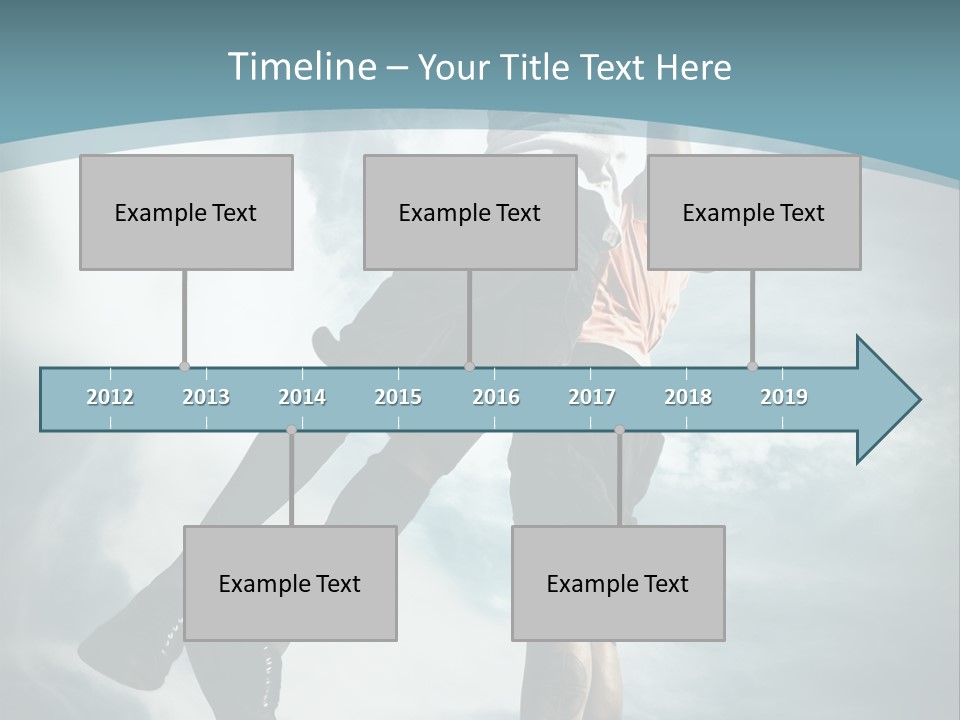 Timeline – Your Title Text Here

Example Text

Example Text

Example Text

2012 2013 2014 2015 2016 2017 2018 2019

Example Text

Example Text